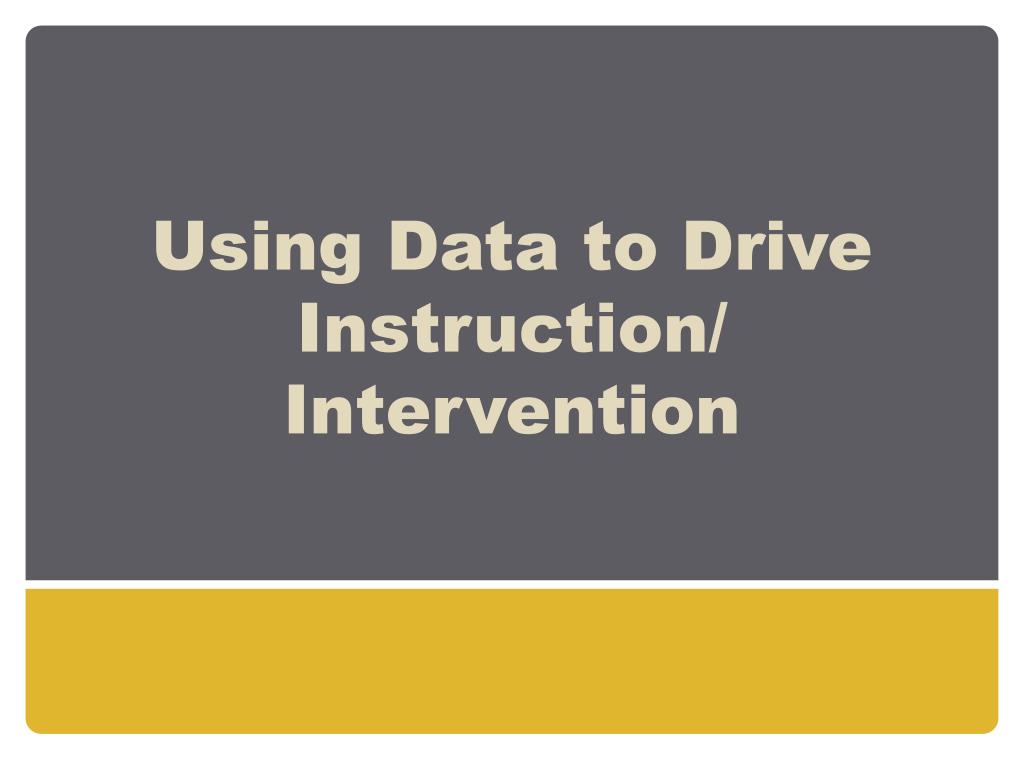 Using Data to Drive Instruction/ Intervention